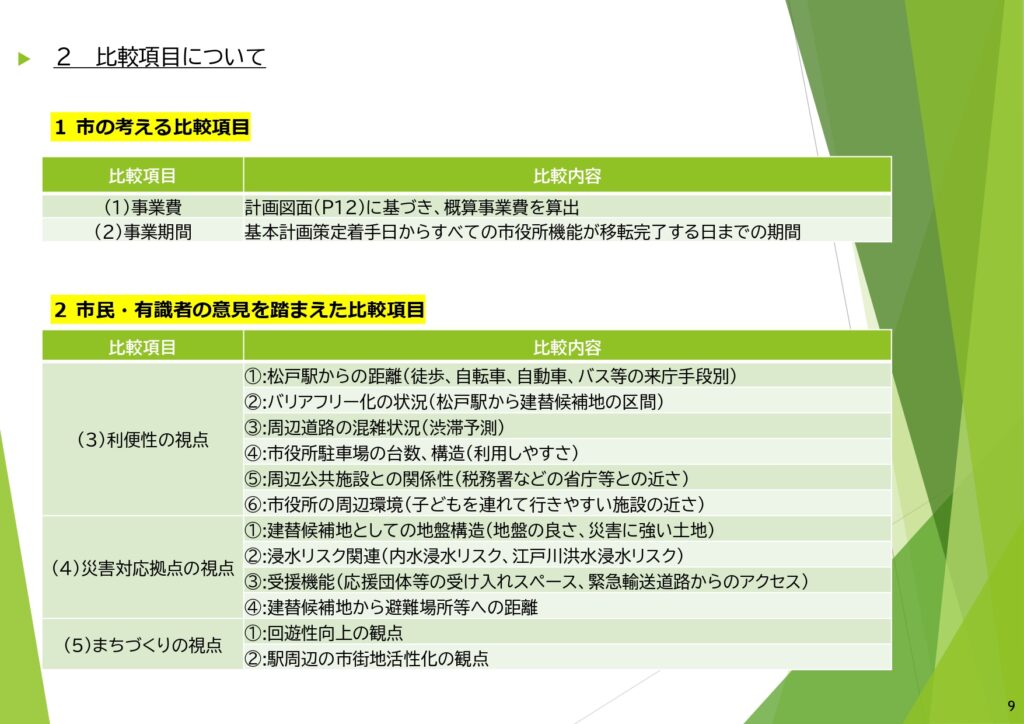 ２　比較項目について

1 市の考える比較項目

| 比較項目 | 比較内容 |
|---|---|
| (1)事業費 | 計画図面(P12)に基づき、概算事業費を算出 |
| (2)事業期間 | 基本計画策定着手日からすべての市役所機能が移転完了する日までの期間 |

2 市民・有識者の意見を踏まえた比較項目

| 比較項目 | 比較内容 |
|---|---|
| (3)利便性の視点 | ①:松戸駅からの距離(徒歩、自転車、自動車、バス等の来庁手段別) |
| | ②:バリアフリー化の状況(松戸駅から建替候補地の区間) |
| | ③:周辺道路の混雑状況(渋滞予測) |
| | ④:市役所駐車場の台数、構造(利用しやすさ) |
| | ⑤:周辺公共施設との関係性(税務署などの省庁等との近さ) |
| | ⑥:市役所の周辺環境(子どもを連れて行きやすい施設の近さ) |
| (4)災害対応拠点の視点 | ①:建替候補地としての地盤構造(地盤の良さ、災害に強い土地) |
| | ②:浸水リスク関連(内水浸水リスク、江戸川洪水浸水リスク) |
| | ③:受援機能(応援団体等の受け入れスペース、緊急輸送道路からのアクセス) |
| | ④:建替候補地から避難場所等への距離 |
| (5)まちづくりの視点 | ①:回遊性向上の観点 |
| | ②:駅周辺の市街地活性化の観点 |

9